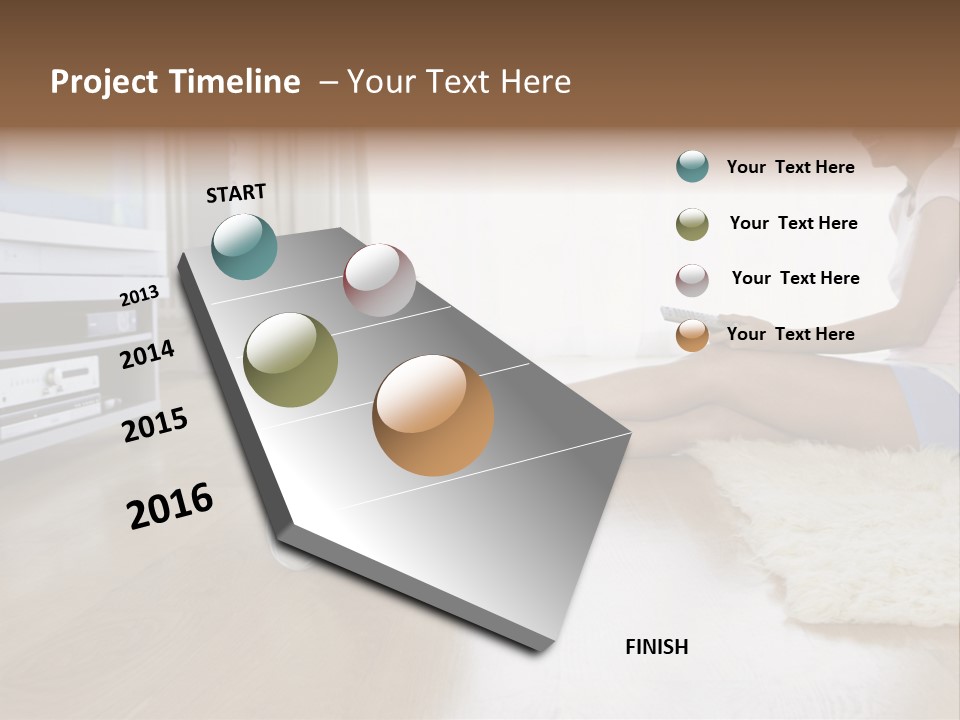 Project Timeline – Your Text Here

START

2013

2014

2015

2016

FINISH

Your Text Here

Your Text Here

Your Text Here

Your Text Here